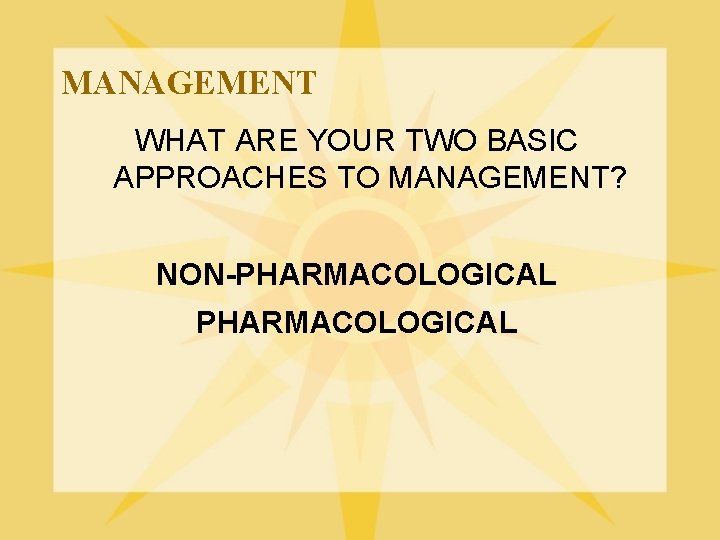 MANAGEMENT

WHAT ARE YOUR TWO BASIC APPROACHES TO MANAGEMENT?

NON-PHARMACOLOGICAL

PHARMACOLOGICAL